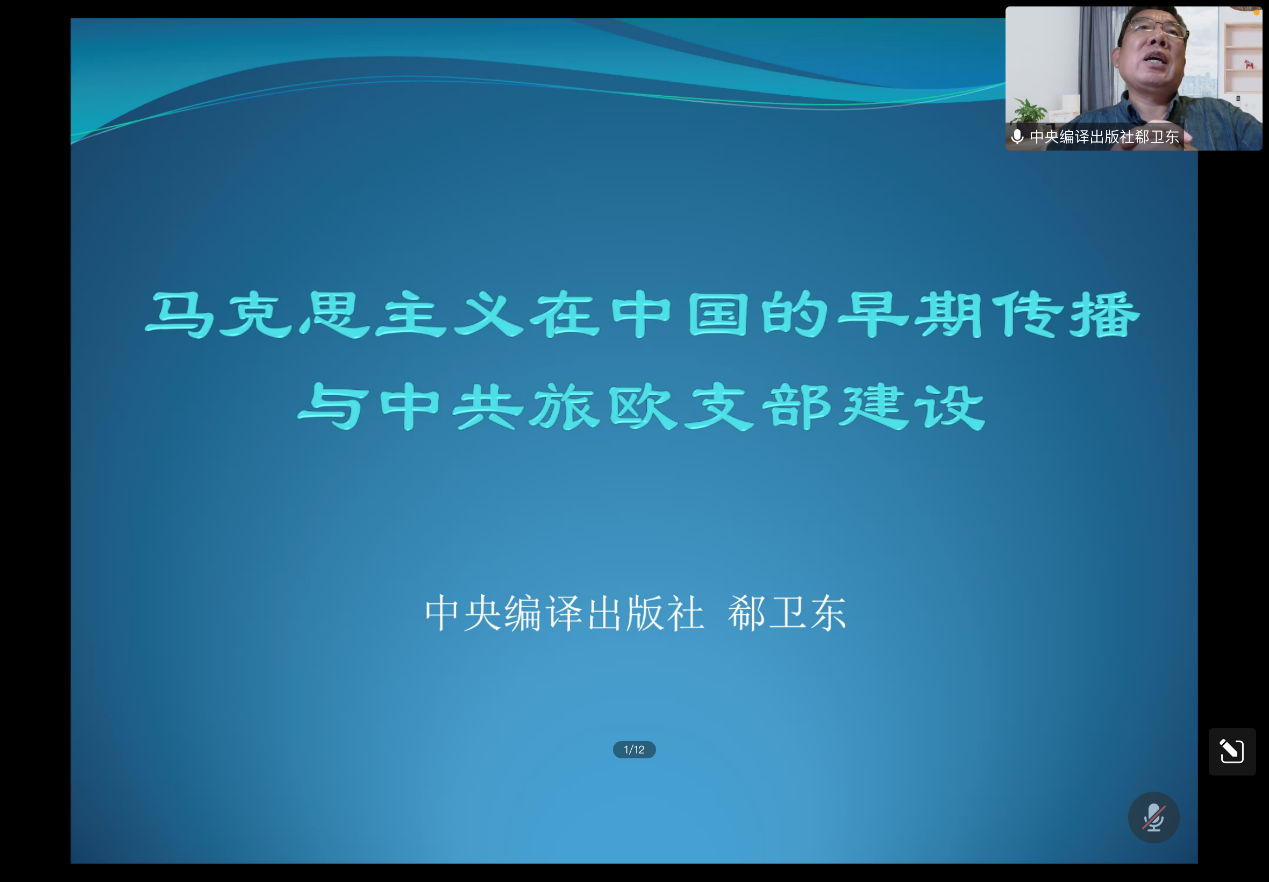 中央编译出版社郗卫东

马克思主义在中国的早期传播与中共旅欧支部建设

中央编译出版社 郗卫东

1/12